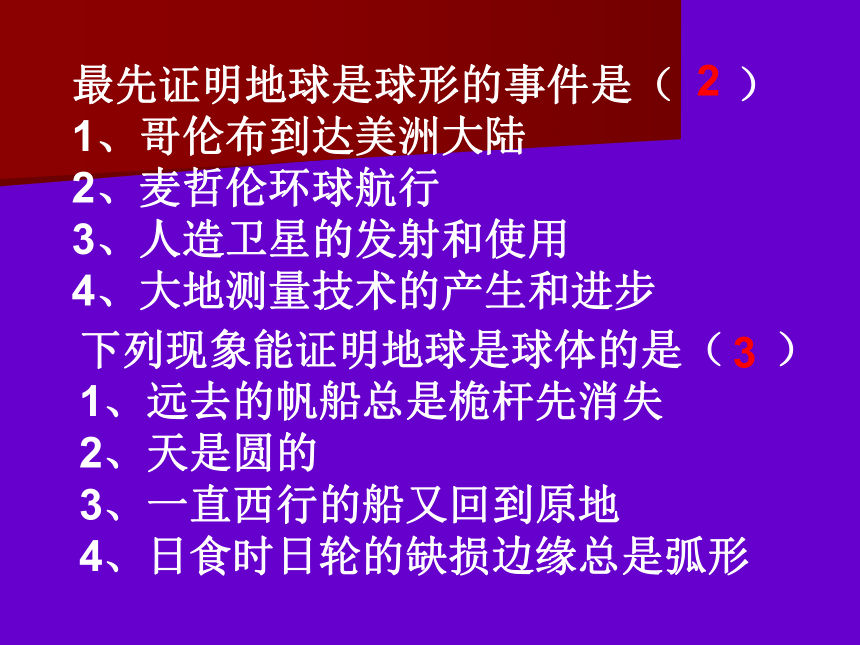 最先证明地球是球形的事件是（ 2 ）
1、哥伦布到达美洲大陆
2、麦哲伦环球航行
3、人造卫星的发射和使用
4、大地测量技术的产生和进步

下列现象能证明地球是球体的是（ 3 ）
1、远去的帆船总是桅杆先消失
2、天是圆的
3、一直西行的船又回到原地
4、日食时日轮的缺损边缘总是弧形